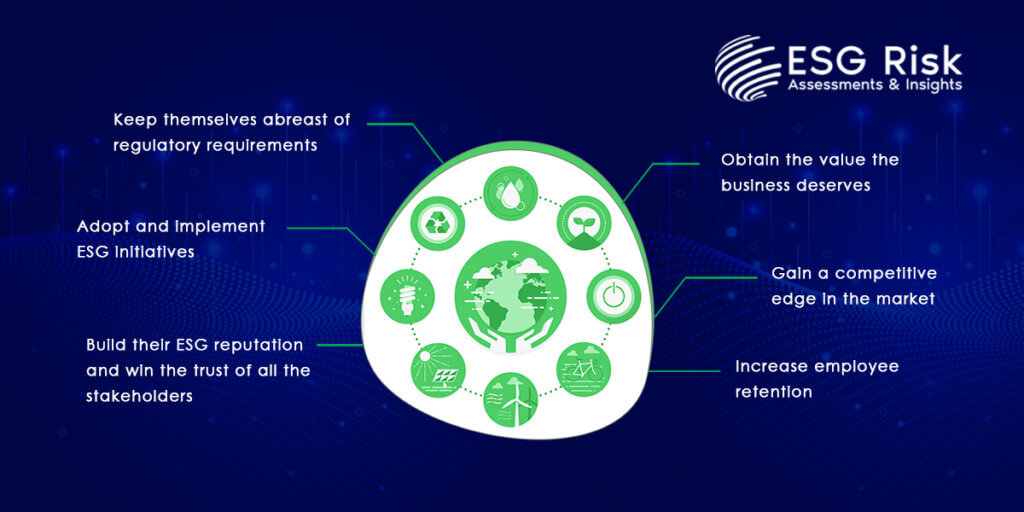 ESG Risk
Assessments & Insights

Keep themselves abreast of regulatory requirements

Adopt and implement ESG initiatives

Build their ESG reputation and win the trust of all the stakeholders

Obtain the value the business deserves

Gain a competitive edge in the market

Increase employee retention